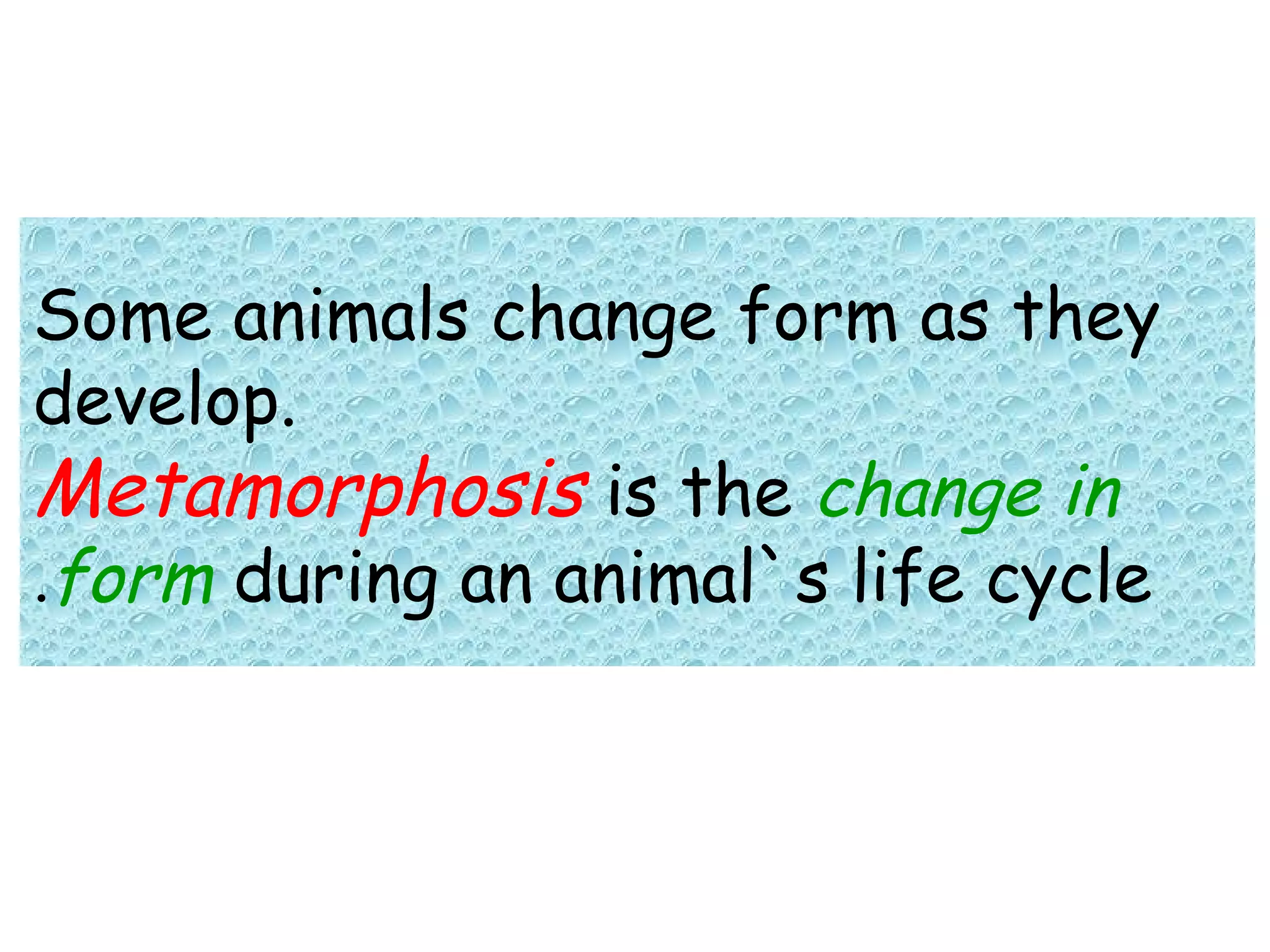 Some animals change form as they develop.
Metamorphosis is the change in .form during an animal`s life cycle